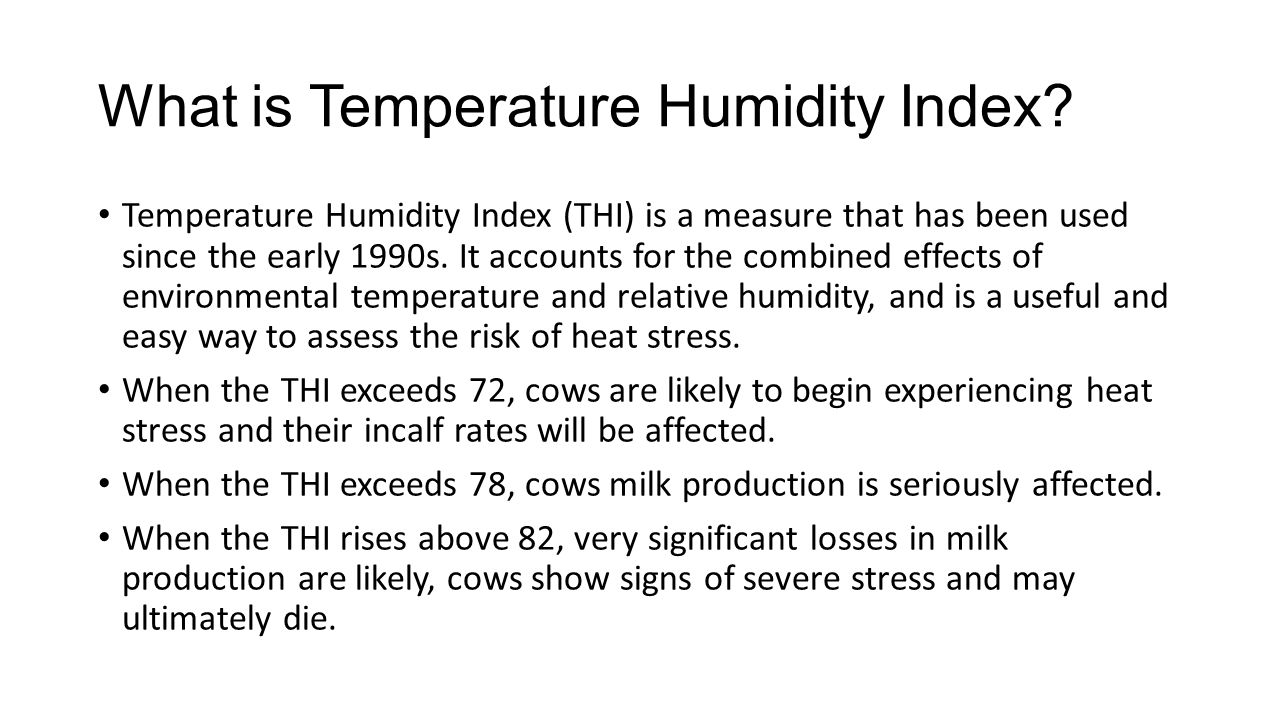 What is Temperature Humidity Index?

• Temperature Humidity Index (THI) is a measure that has been used since the early 1990s. It accounts for the combined effects of environmental temperature and relative humidity, and is a useful and easy way to assess the risk of heat stress.

• When the THI exceeds 72, cows are likely to begin experiencing heat stress and their incalf rates will be affected.

• When the THI exceeds 78, cows milk production is seriously affected.

• When the THI rises above 82, very significant losses in milk production are likely, cows show signs of severe stress and may ultimately die.